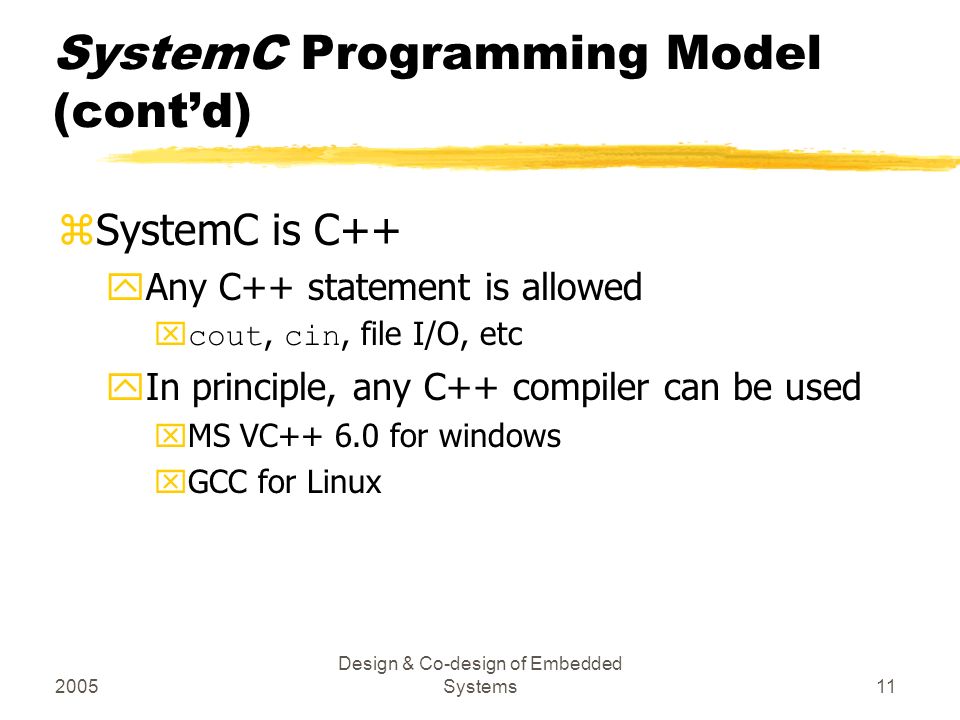 SystemC Programming Model (cont'd)

SystemC is C++

Any C++ statement is allowed

cout, cin, file I/O, etc

In principle, any C++ compiler can be used

MS VC++ 6.0 for windows

GCC for Linux

2005

Design & Co-design of Embedded Systems

11